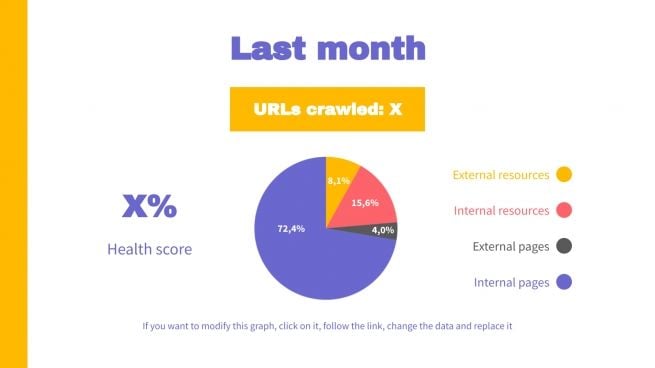 Last month

URLs crawled: X

X%

Health score

8,1%

15,6%

4,0%

72,4%

External resources

Internal resources

External pages

Internal pages

If you want to modify this graph, click on it, follow the link, change the data and replace it